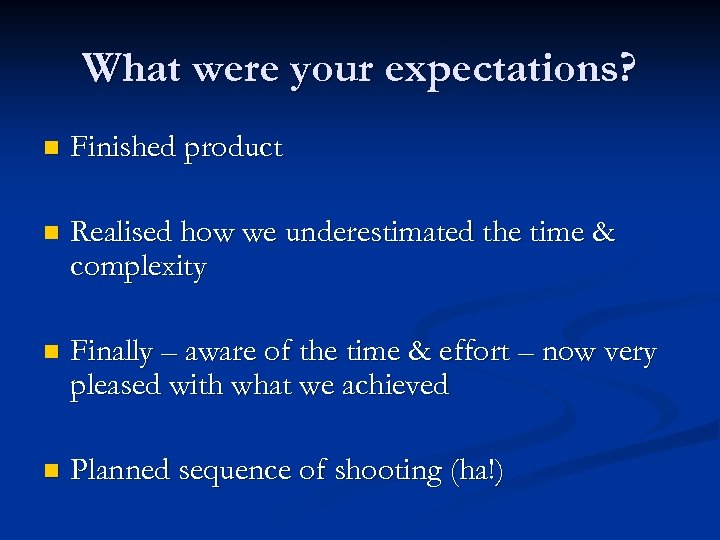 What were your expectations?

- Finished product

- Realised how we underestimated the time & complexity

- Finally – aware of the time & effort – now very pleased with what we achieved

- Planned sequence of shooting (ha!)